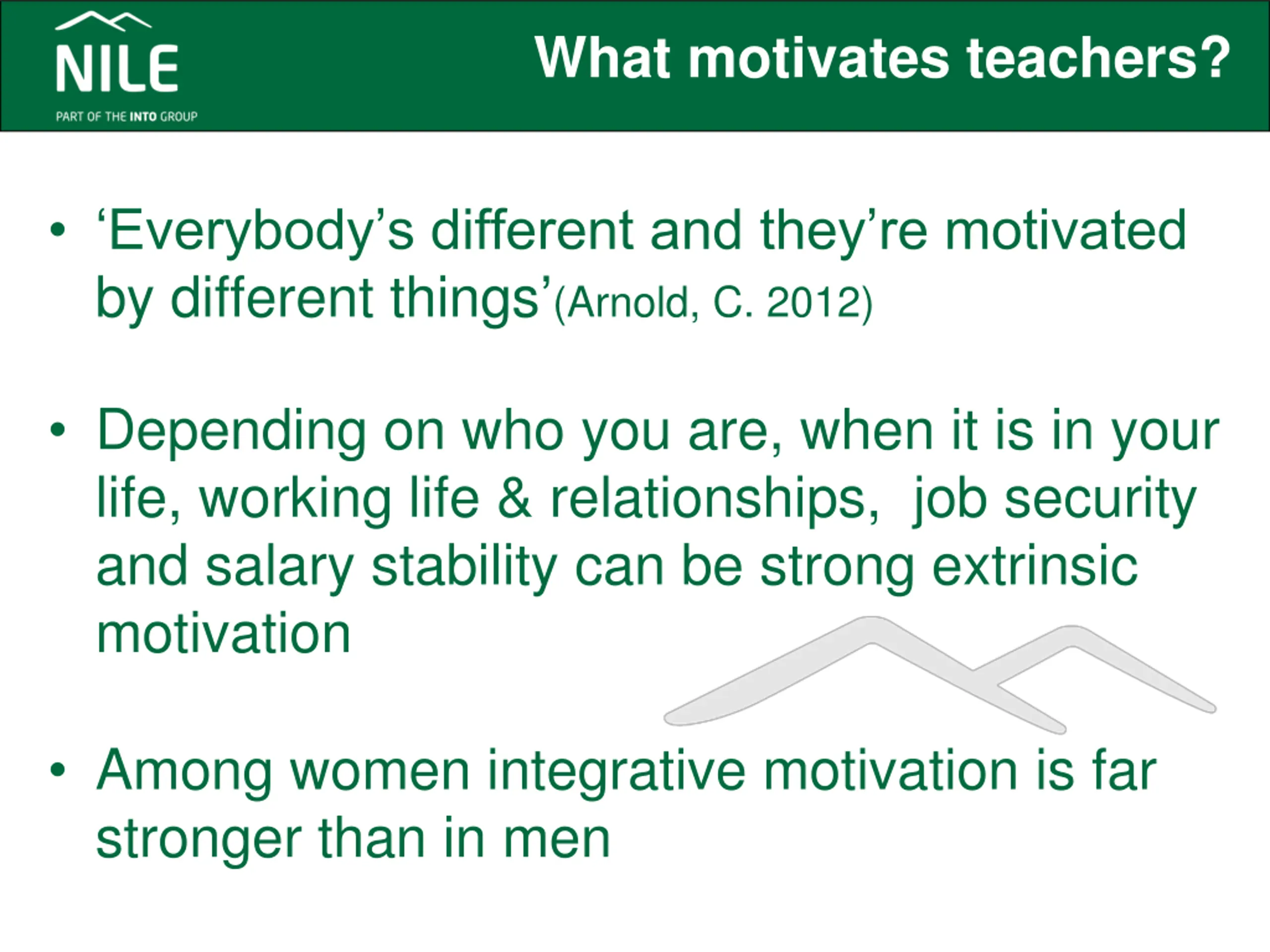 NILE
PART OF THE INTO GROUP

What motivates teachers?

• ‘Everybody’s different and they’re motivated by different things’(Arnold, C. 2012)

• Depending on who you are, when it is in your life, working life & relationships, job security and salary stability can be strong extrinsic motivation

• Among women integrative motivation is far stronger than in men